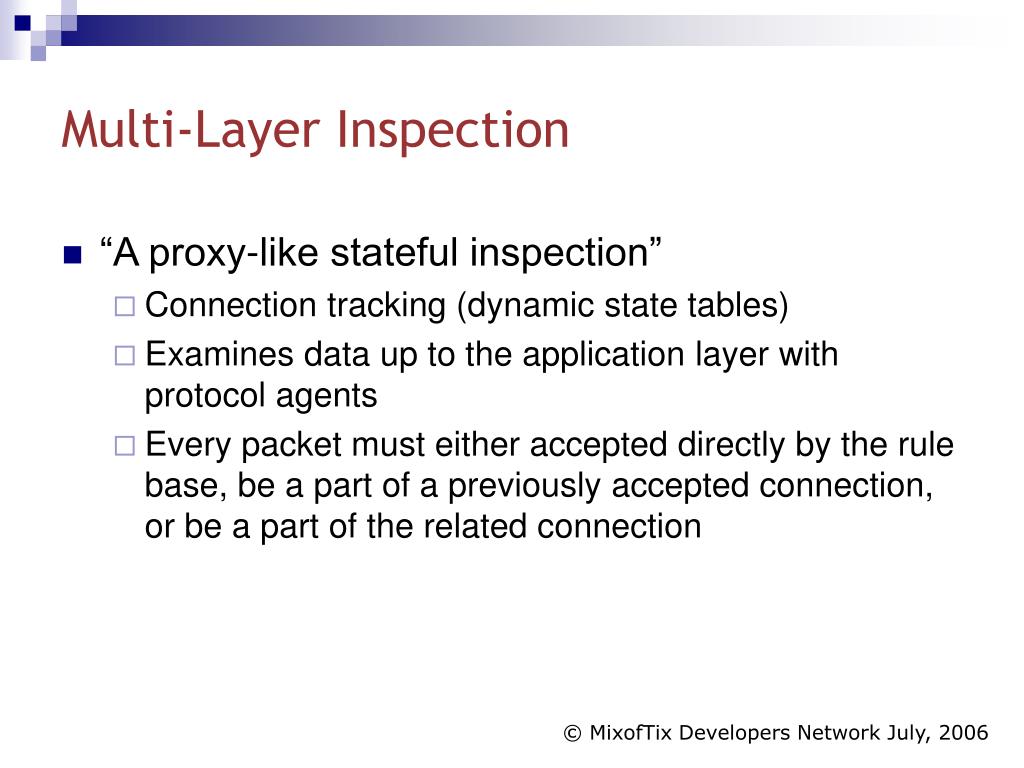 Multi-Layer Inspection

“A proxy-like stateful inspection”

Connection tracking (dynamic state tables)

Examines data up to the application layer with protocol agents

Every packet must either accepted directly by the rule base, be a part of a previously accepted connection, or be a part of the related connection

© MixofTix Developers Network July, 2006